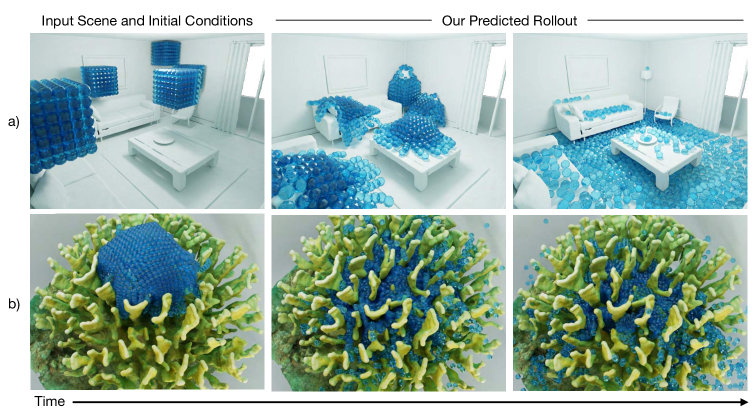 Input Scene and Initial Conditions

Our Predicted Rollout

a)

b)

Time